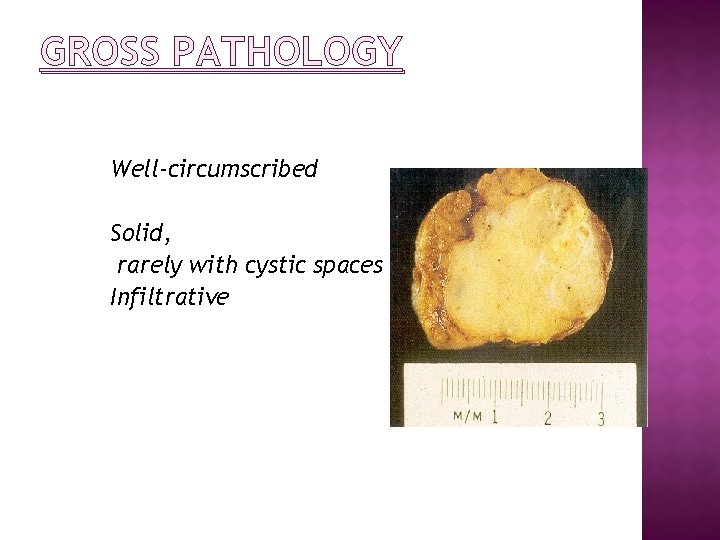 GROSS PATHOLOGY

Well-circumscribed

Solid,
rarely with cystic spaces
Infiltrative

M/M 1 2 3